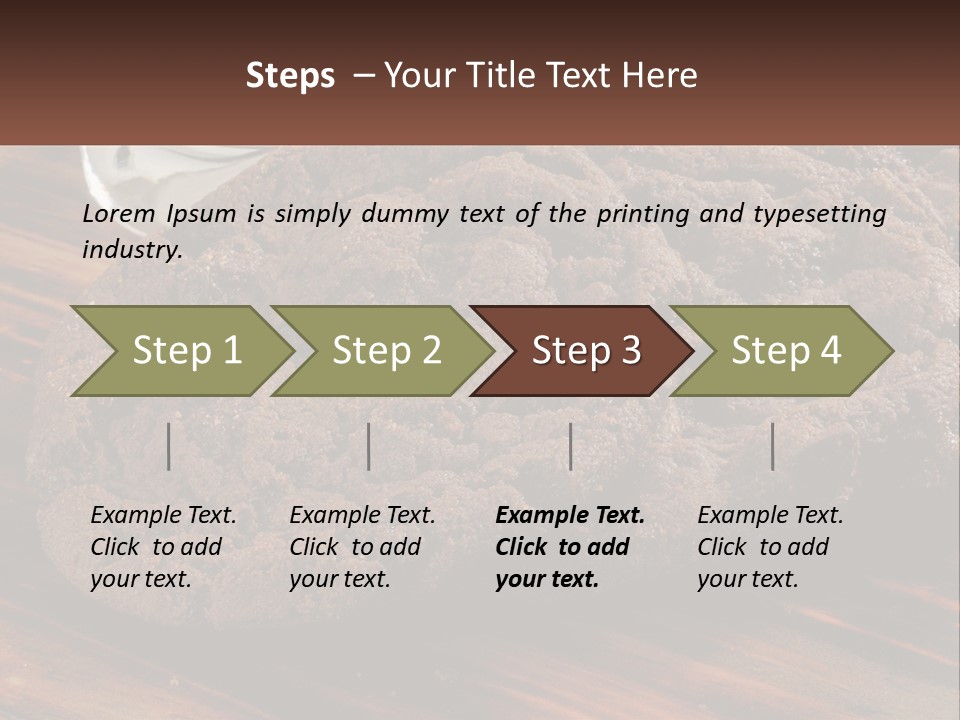 Steps – Your Title Text Here

Lorem Ipsum is simply dummy text of the printing and typesetting industry.

Step 1

Step 2

Step 3

Step 4

Example Text. Click to add your text.

Example Text. Click to add your text.

Example Text. Click to add your text.

Example Text. Click to add your text.